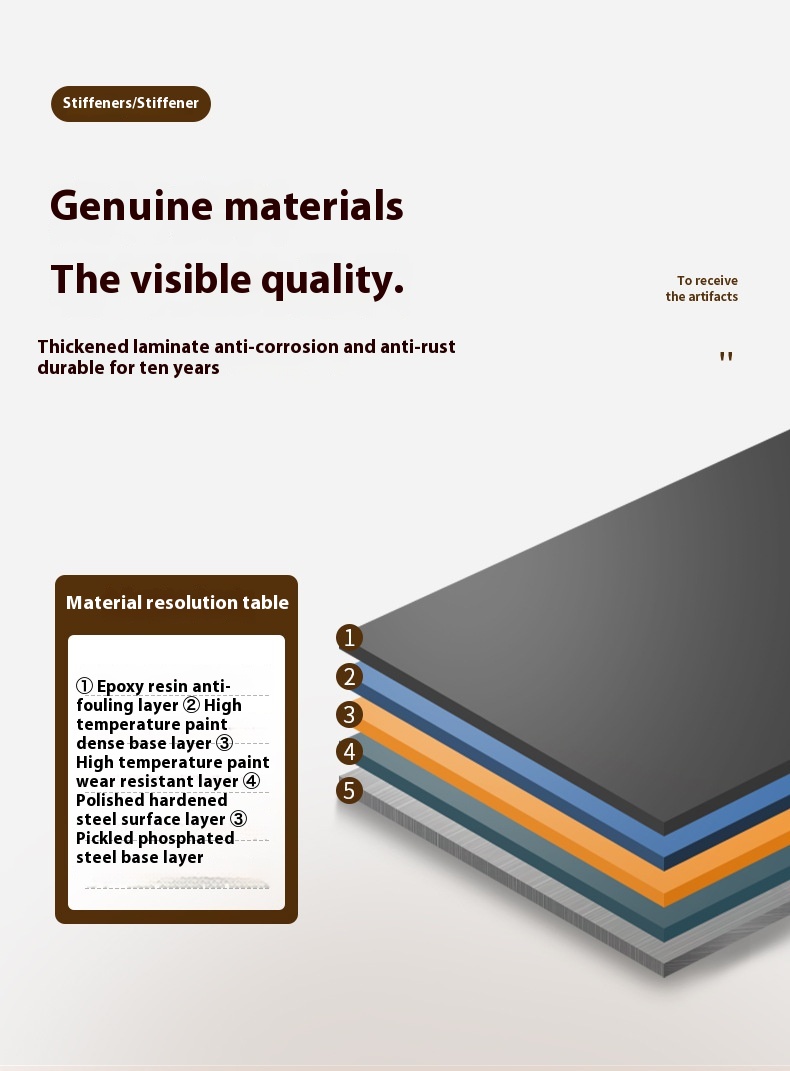 Stiffeners/Stiffener

Genuine materials

The visible quality.

To receive
the artifacts

Thickened laminate anti-corrosion and anti-rust durable for ten years

"

Material resolution table

① Epoxy resin anti-fouling layer ② High temperature paint dense base layer ③ High temperature paint wear resistant layer ④ Polished hardened steel surface layer ③ Pickled phosphated steel base layer

1
2
3
4
5